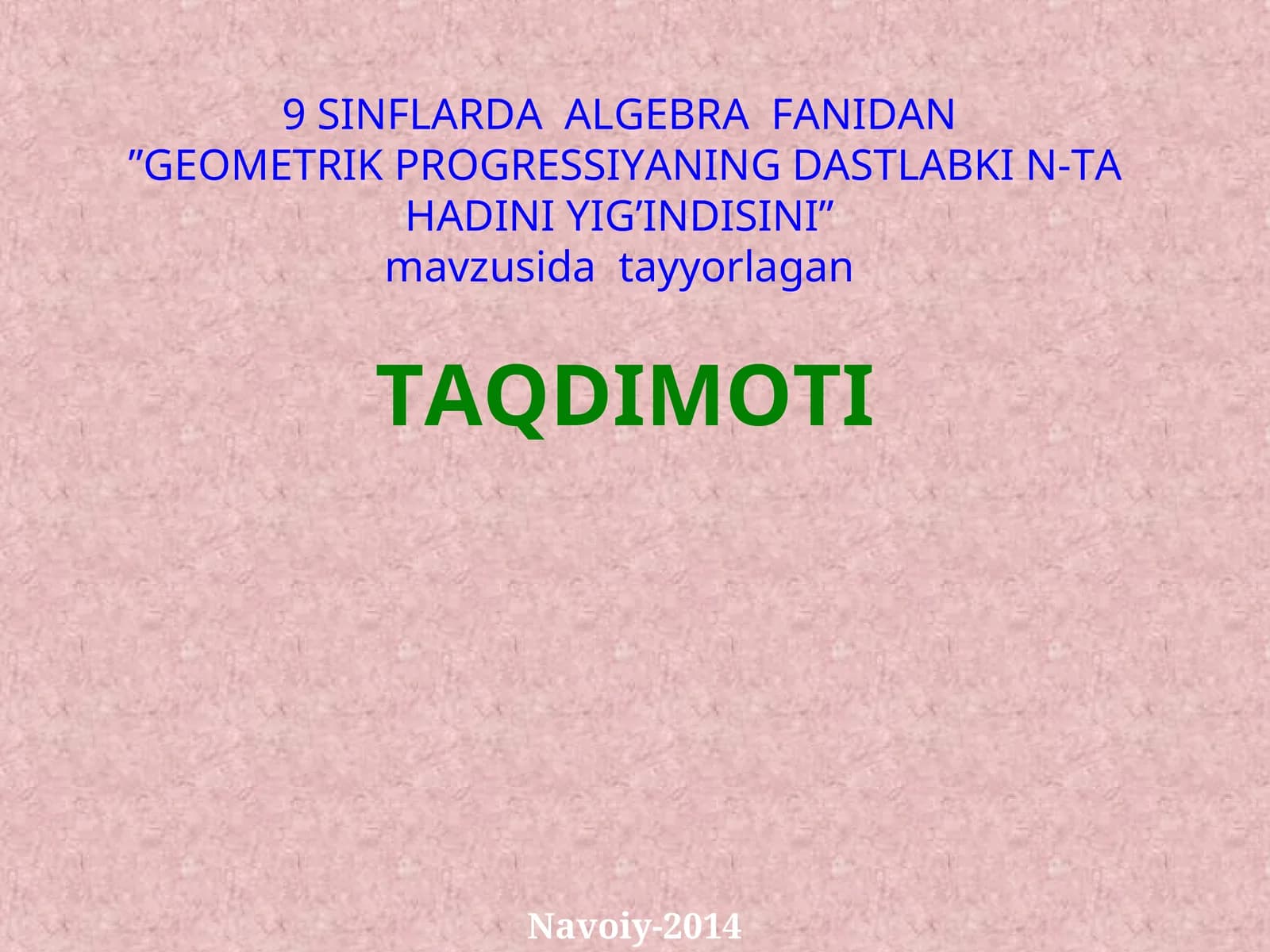 9 SINFLARDA ALGEBRA FANIDAN
”GEOMETRIK PROGRESSIYANING DASTLABKI N-TA HADINI YIG’INDISINI”
mavzusida tayyorlagan

TAQDIMOTI

Navoiy-2014